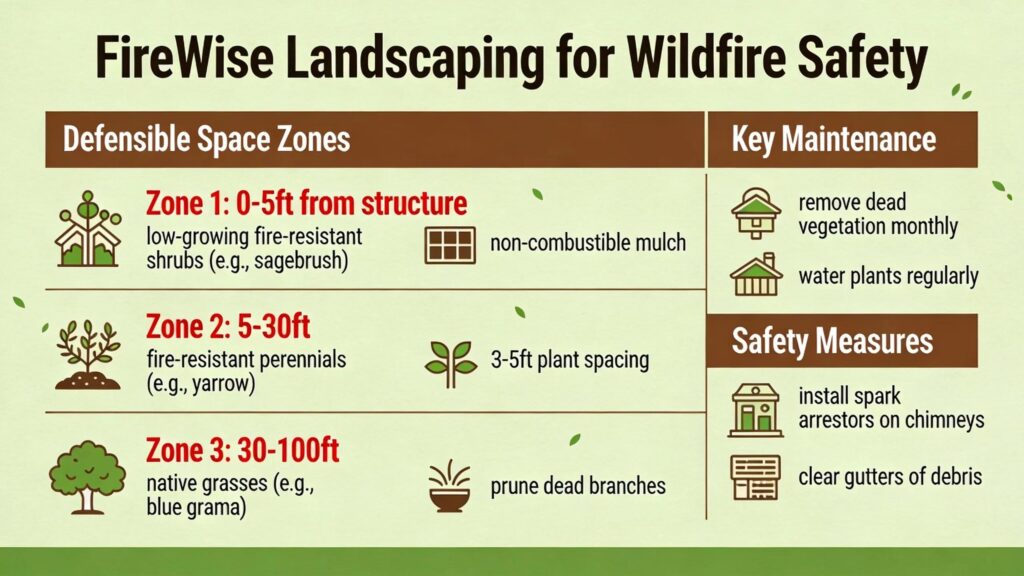 FireWise Landscaping for Wildfire Safety

Defensible Space Zones

Zone 1: 0-5ft from structure
low-growing fire-resistant shrubs (e.g., sagebrush)

non-combustible mulch

Zone 2: 5-30ft
fire-resistant perennials (e.g., yarrow)

3-5ft plant spacing

Zone 3: 30-100ft
native grasses (e.g., blue grama)

prune dead branches

Key Maintenance

remove dead vegetation monthly

water plants regularly

Safety Measures

install spark arrestors on chimneys

clear gutters of debris